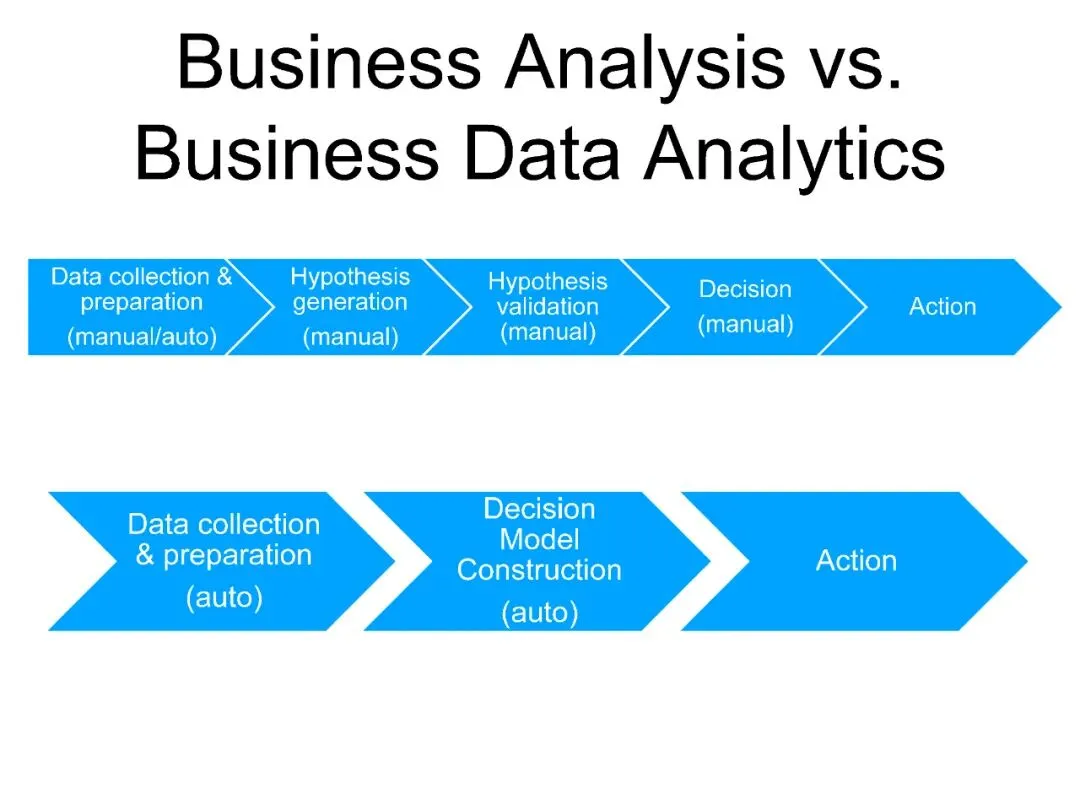 Business Analysis vs.
Business Data Analytics

Data collection & preparation
(manual/auto)

Hypothesis generation
(manual)

Hypothesis validation
(manual)

Decision
(manual)

Action

Data collection & preparation
(auto)

Decision Model Construction
(auto)

Action